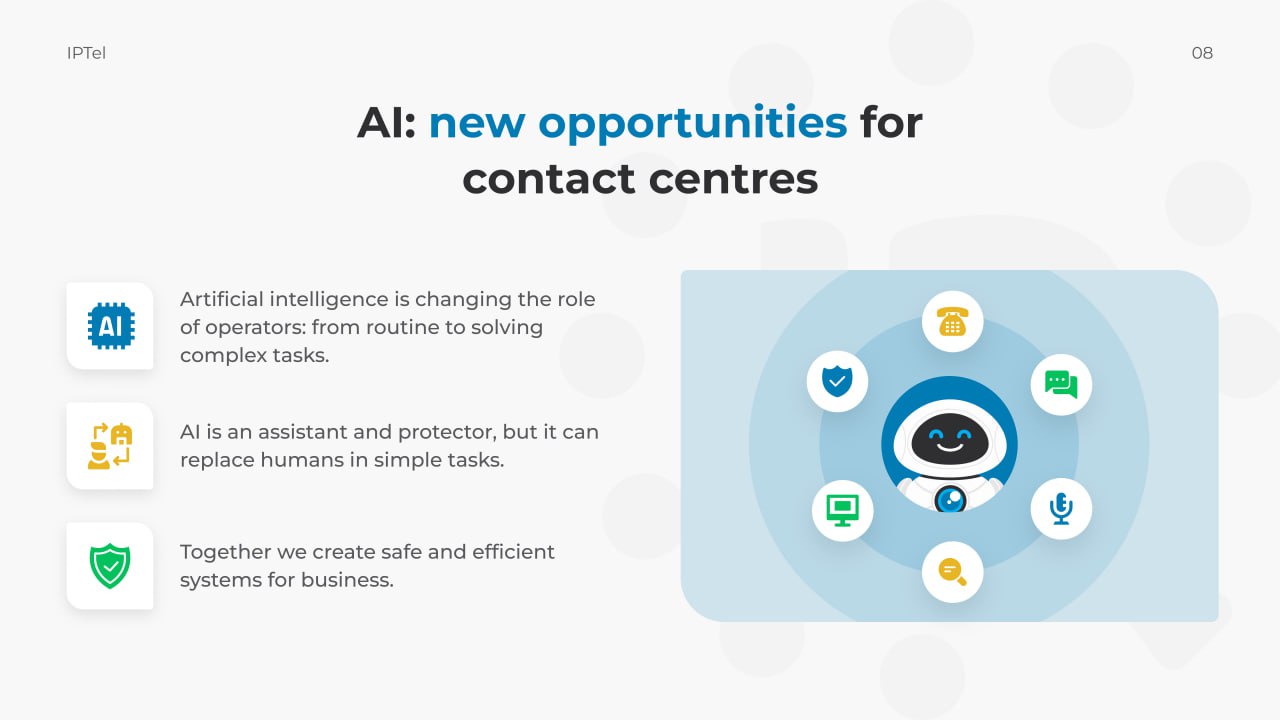 IPTel

08

AI: new opportunities for contact centres

AI

Artificial intelligence is changing the role of operators: from routine to solving complex tasks.

AI is an assistant and protector, but it can replace humans in simple tasks.

Together we create safe and efficient systems for business.